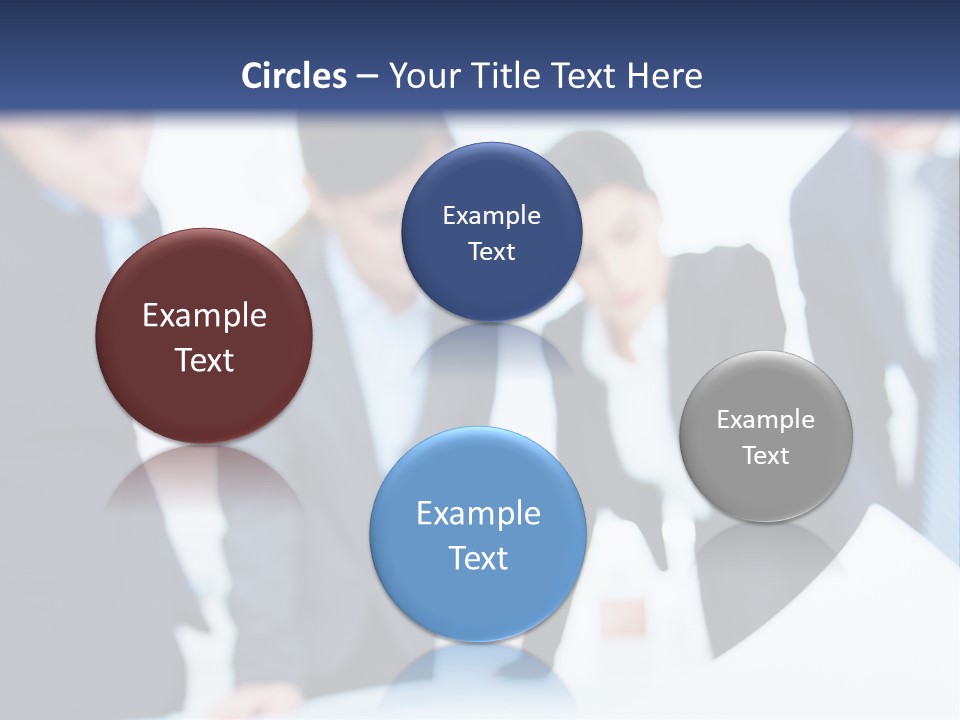 Circles – Your Title Text Here

Example Text

Example Text

Example Text

Example Text